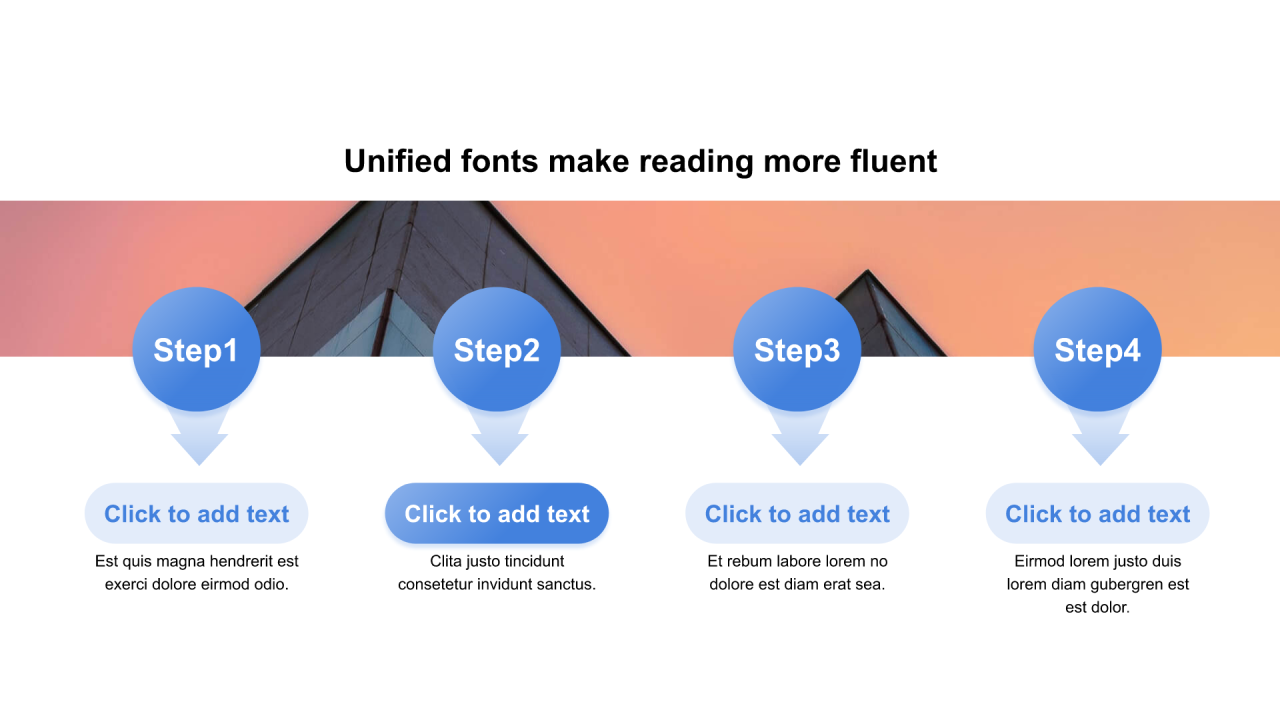 Unified fonts make reading more fluent

Step1

Click to add text

Est quis magna hendrerit est exerci dolore eirmod odio.

Step2

Click to add text

Clita justo tincidunt consetetur invidunt sanctus.

Step3

Click to add text

Et rebum labore lorem no dolore est diam erat sea.

Step4

Click to add text

Eirmod lorem justo duis lorem diam gubergren est est dolor.